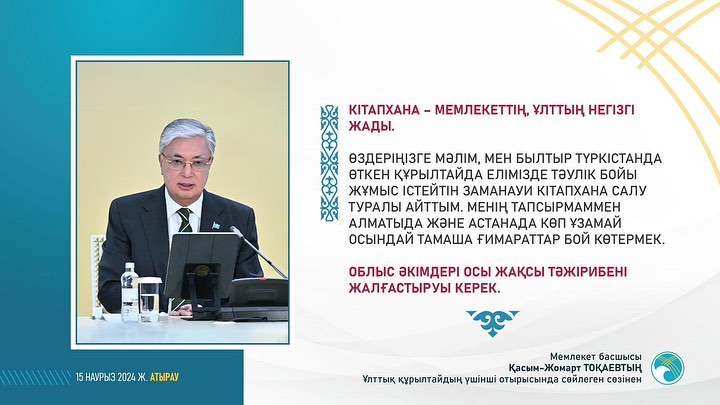 КІТАПХАНА – МЕМЛЕКЕТТІҢ, ҰЛТТЫҢ НЕГІЗГІ ЖАДЫ.

ӨЗДЕРІҢІЗГЕ МӘЛІМ, МЕН БЫЛТЫР ТҮРКІСТАНДА ӨТКЕН ҚҰРЫЛТАЙДА ЕЛІМІЗДЕ ТӘУЛІК БОЙЫ ЖҰМЫС ІСТЕЙТІН ЗАМАНАУИ КІТАПХАНА САЛУ ТУРАЛЫ АЙТТЫМ. МЕНІҢ ТАПСЫРМАММЕН АЛМАТЫДА ЖӘНЕ АСТАНАДА КӨП ҰЗАМАЙ ОСЫНДАЙ ТАМАША ҒИМАРАТТАР БОЙ КӨТЕРМЕК.

ОБЛЫС ӘКІМДЕРІ ОСЫ ЖАҚСЫ ТӘЖІРИБЕНІ ЖАЛҒАСТЫРУЫ КЕРЕК.

15 НАУРЫЗ 2024 Ж. АТЫРАУ

Мемлекет басшысы
Қасым-Жомарт ТОҚАЕВТЫҢ
Ұлттық құрылтайдың үшінші отырысында сөйлеген сөзінен